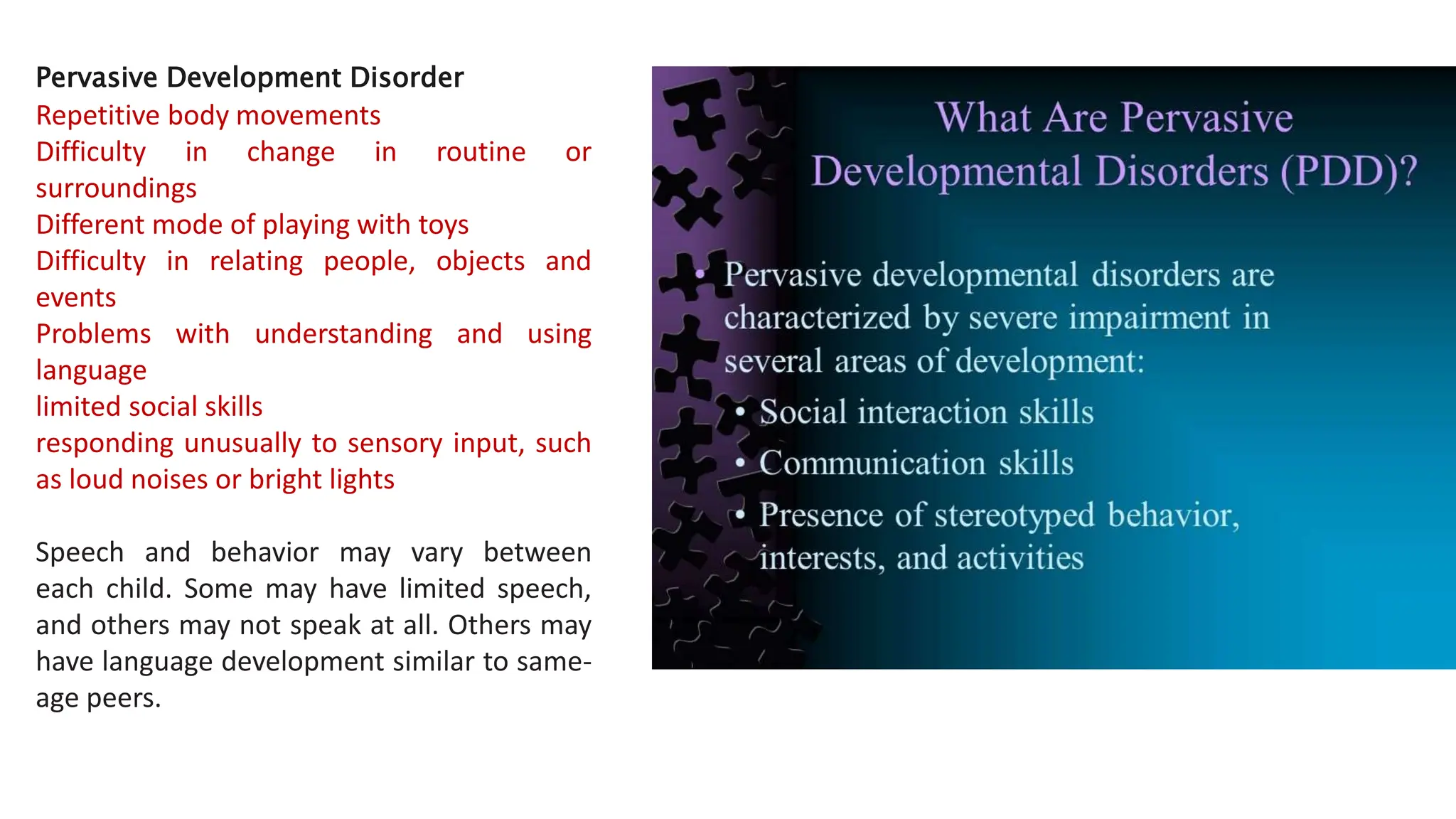 Pervasive Development Disorder
Repetitive body movements
Difficulty in change in routine or surroundings
Different mode of playing with toys
Difficulty in relating people, objects and events
Problems with understanding and using language
limited social skills
responding unusually to sensory input, such as loud noises or bright lights

Speech and behavior may vary between each child. Some may have limited speech, and others may not speak at all. Others may have language development similar to same-age peers.

What Are Pervasive Developmental Disorders (PDD)?

• Pervasive developmental disorders are characterized by severe impairment in several areas of development:
• Social interaction skills
• Communication skills
• Presence of stereotyped behavior, interests, and activities